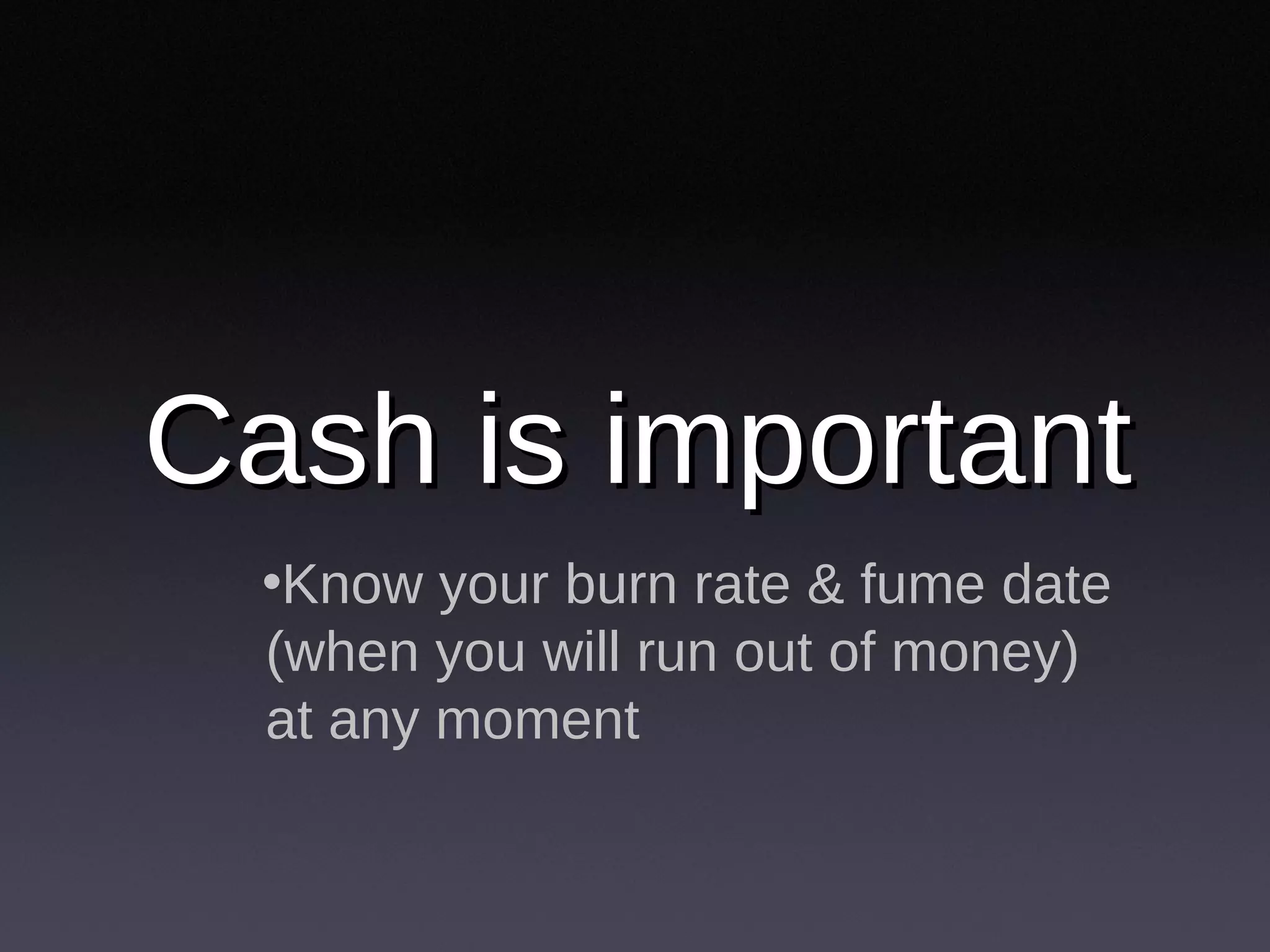 Cash is important

•Know your burn rate & fume date (when you will run out of money) at any moment